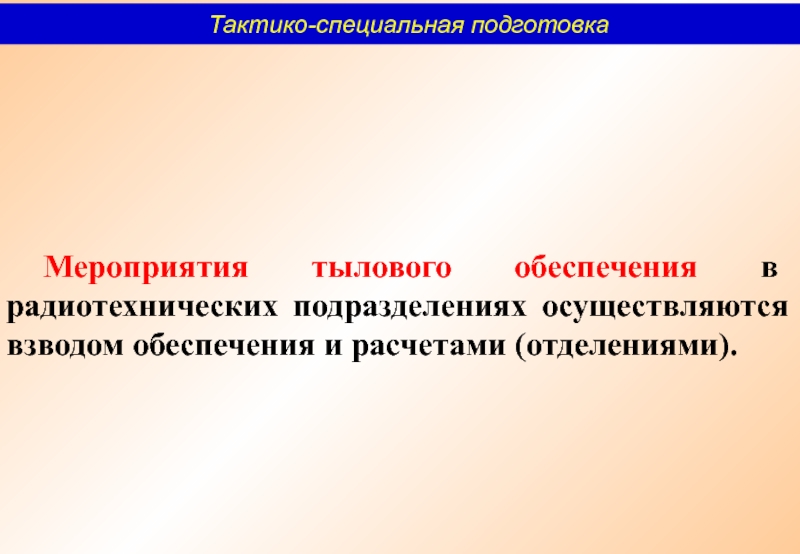 Тактико-специальная подготовка

Мероприятия тылового обеспечения в радиотехнических подразделениях осуществляются взводом обеспечения и расчетами (отделениями).